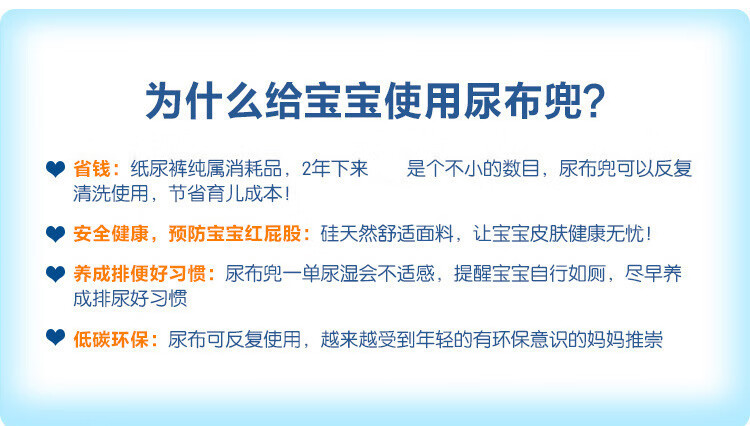 为什么给宝宝使用尿布兜?

省钱：纸尿裤纯属消耗品，2年下来 是个不小的数目，尿布兜可以反复清洗使用，节省育儿成本！

安全健康，预防宝宝红屁股：硅天然舒适面料，让宝宝皮肤健康无忧！

养成排便好习惯：尿布兜一单尿湿会不适感，提醒宝宝自行如厕，尽早养成排尿好习惯

低碳环保：尿布可反复使用，越来越受到年轻的有环保意识的妈妈推崇